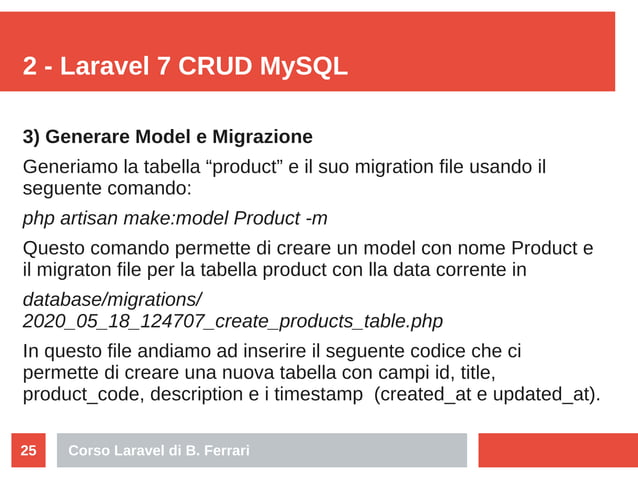 2 - Laravel 7 CRUD MySQL

3) Generare Model e Migrazione

Generiamo la tabella “product” e il suo migration file usando il seguente comando:

php artisan make:model Product -m

Questo comando permette di creare un model con nome Product e il migraton file per la tabella product con lla data corrente in

database/migrations/
2020_05_18_124707_create_products_table.php

In questo file andiamo ad inserire il seguente codice che ci permette di creare una nuova tabella con campi id, title, product_code, description e i timestamp (created_at e updated_at).

25

Corso Laravel di B. Ferrari